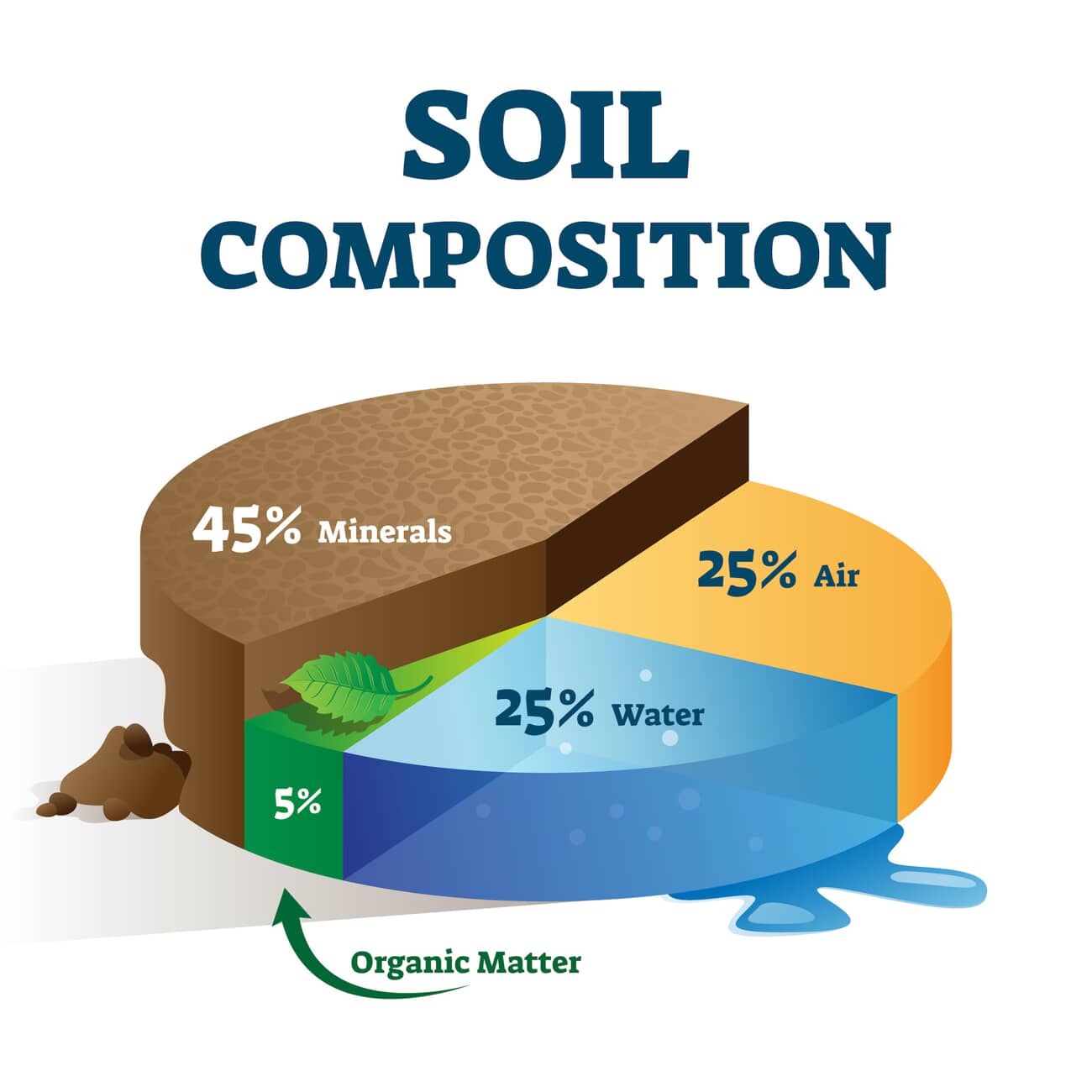 SOIL COMPOSITION

45% Minerals

25% Air

25% Water

5%

Organic Matter